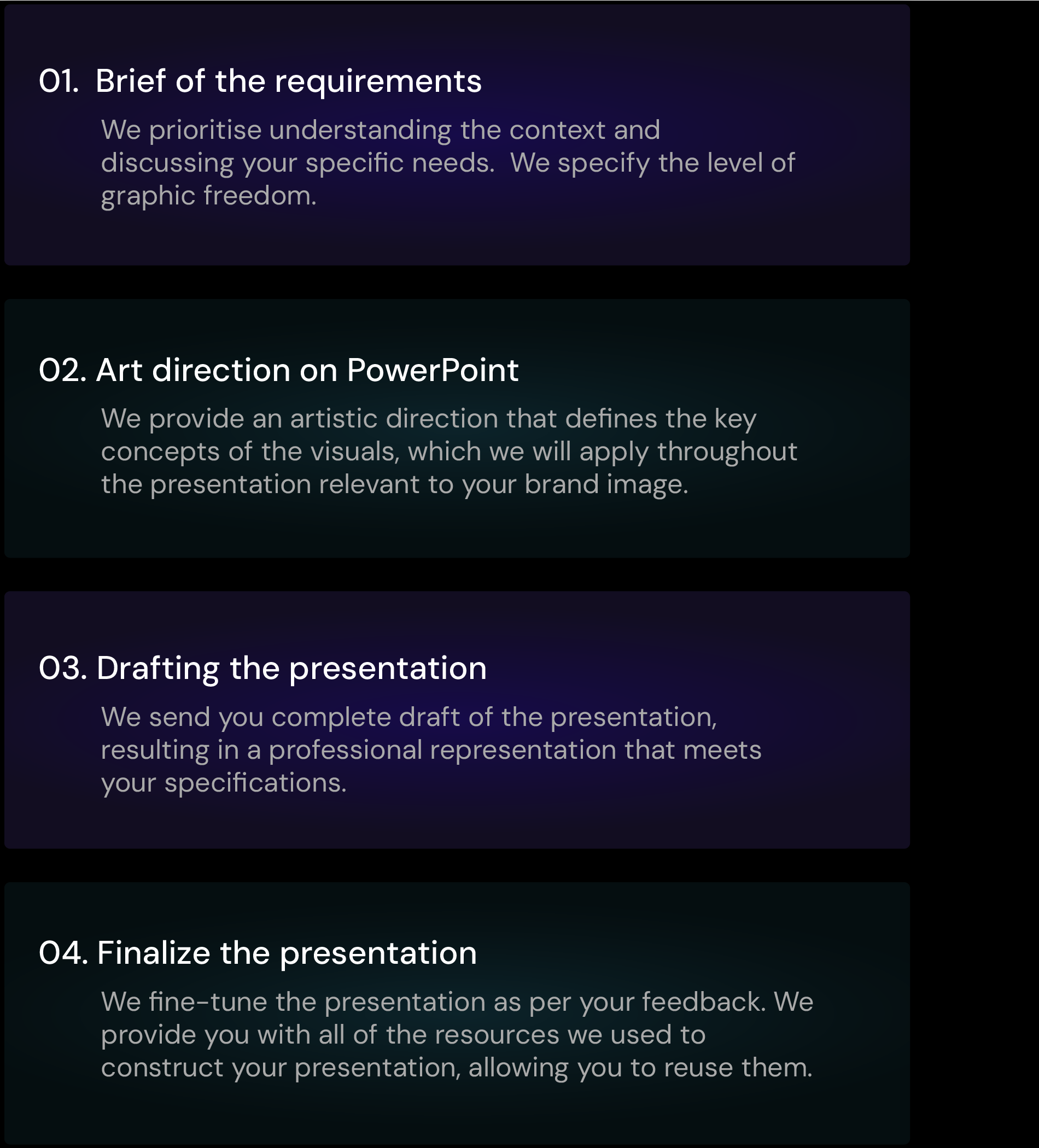 01. Brief of the requirements

We prioritise understanding the context and discussing your specific needs. We specify the level of graphic freedom.

02. Art direction on PowerPoint

We provide an artistic direction that defines the key concepts of the visuals, which we will apply throughout the presentation relevant to your brand image.

03. Drafting the presentation

We send you complete draft of the presentation, resulting in a professional representation that meets your specifications.

04. Finalize the presentation

We fine-tune the presentation as per your feedback. We provide you with all of the resources we used to construct your presentation, allowing you to reuse them.